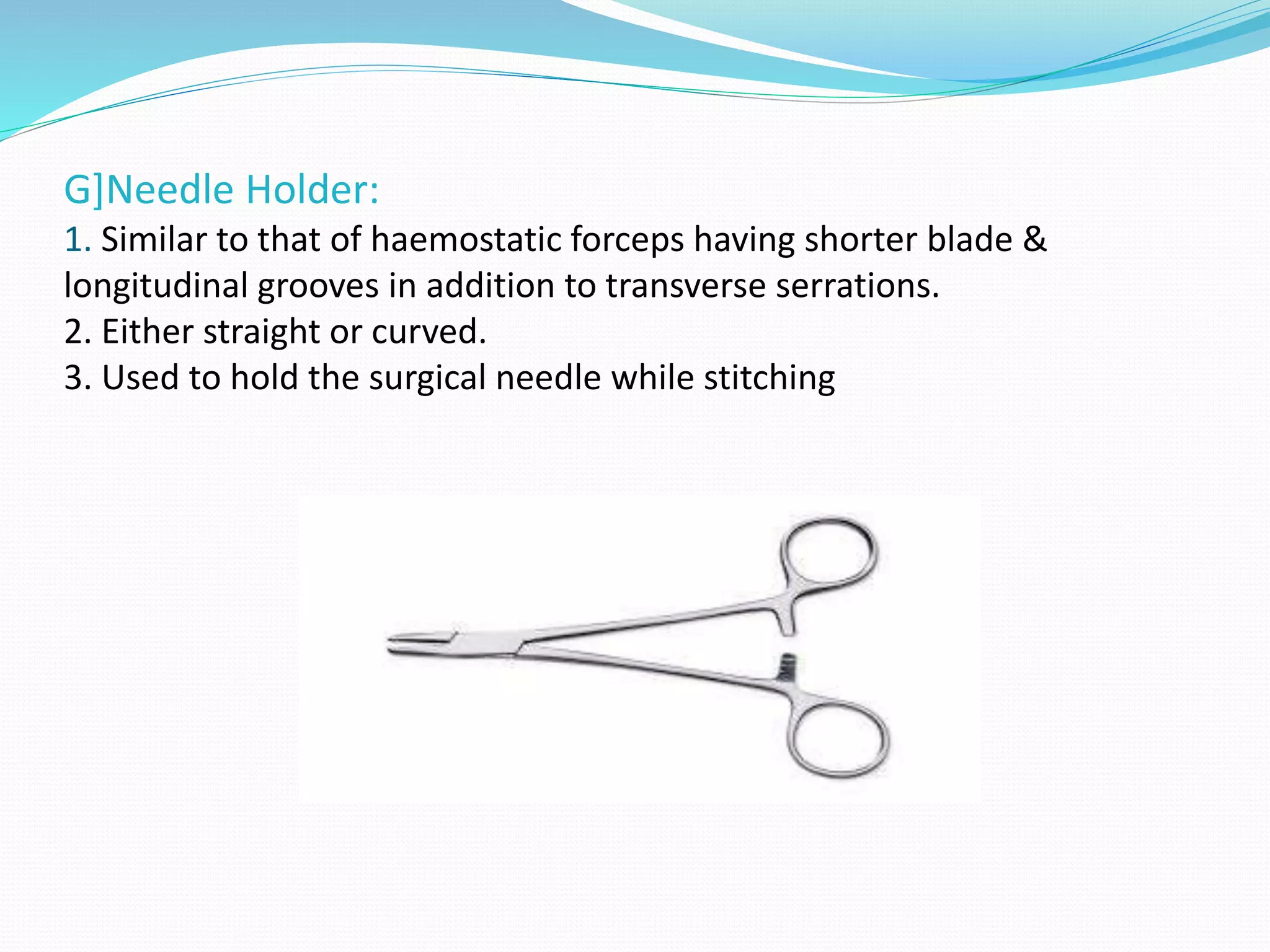 G]Needle Holder:
1. Similar to that of haemostatic forceps having shorter blade & longitudinal grooves in addition to transverse serrations.
2. Either straight or curved.
3. Used to hold the surgical needle while stitching